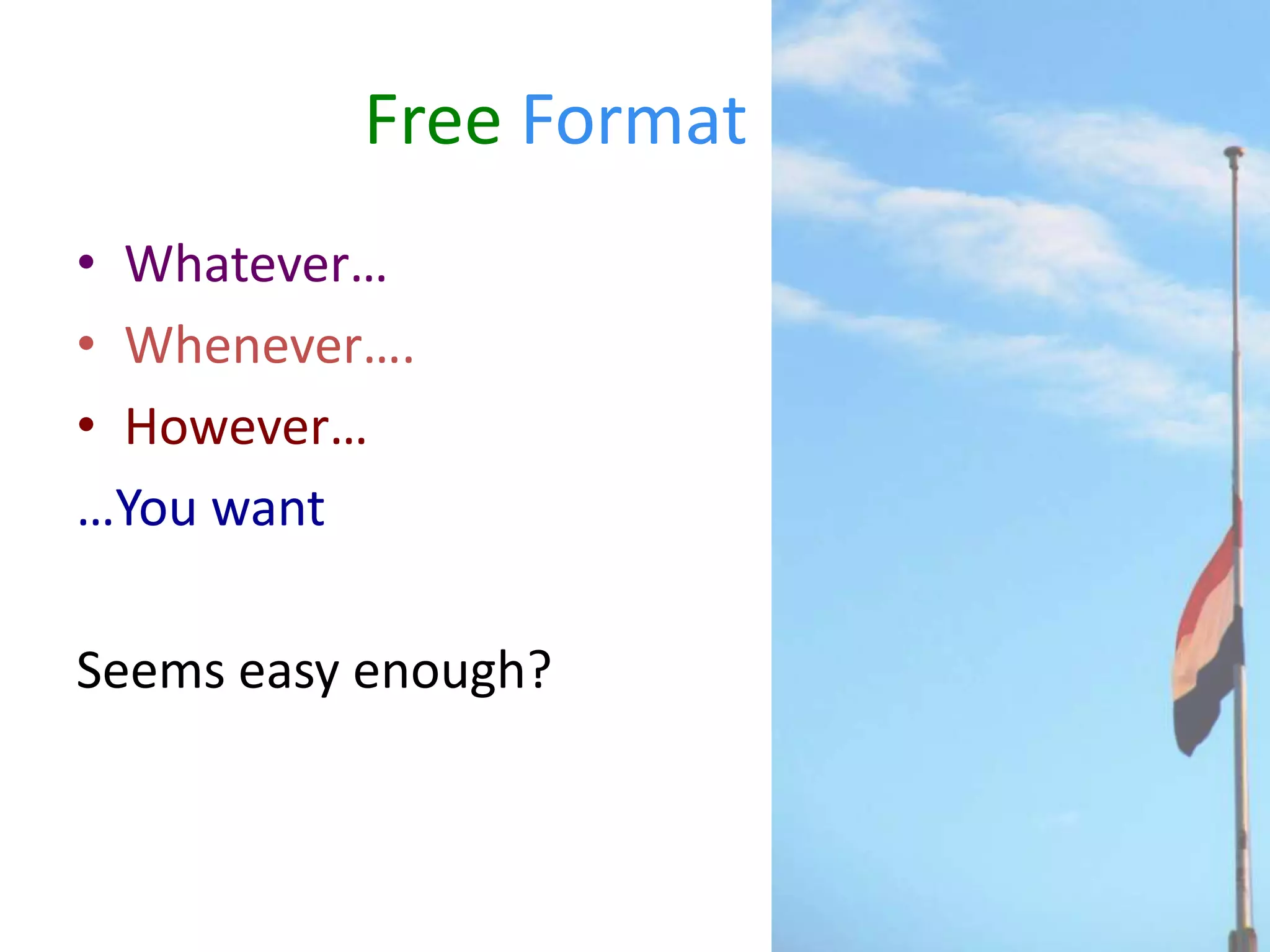 Free Format

• Whatever…
• Whenever….
• However…
…You want

Seems easy enough?